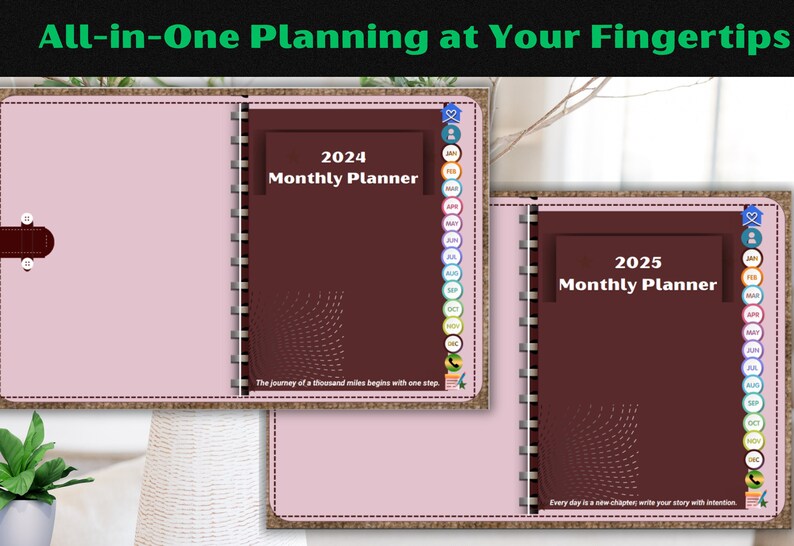 All-in-One Planning at Your Fingertips

2024
Monthly Planner

JAN
FEB
MAR
APR
MAY
JUN
JUL
AUG
SEP
OCT
NOV
DEC

The journey of a thousand miles begins with one step.

2025
Monthly Planner

JAN
FEB
MAR
APR
MAY
JUN
JUL
AUG
SEP
OCT
NOV
DEC

Every day is a new chapter; write your story with intention.